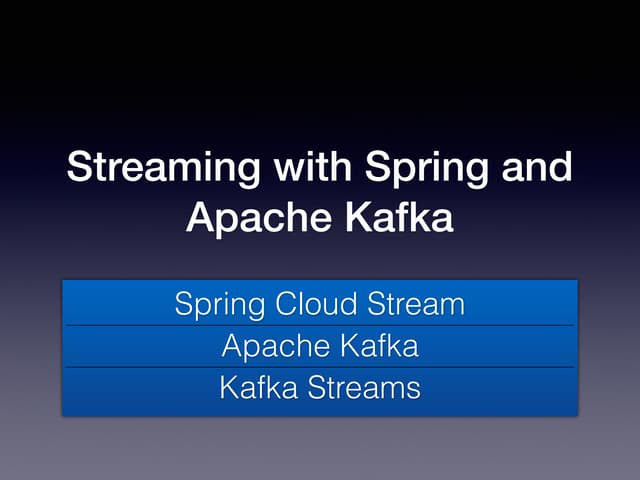 Streaming with Spring and Apache Kafka

Spring Cloud Stream
Apache Kafka
Kafka Streams